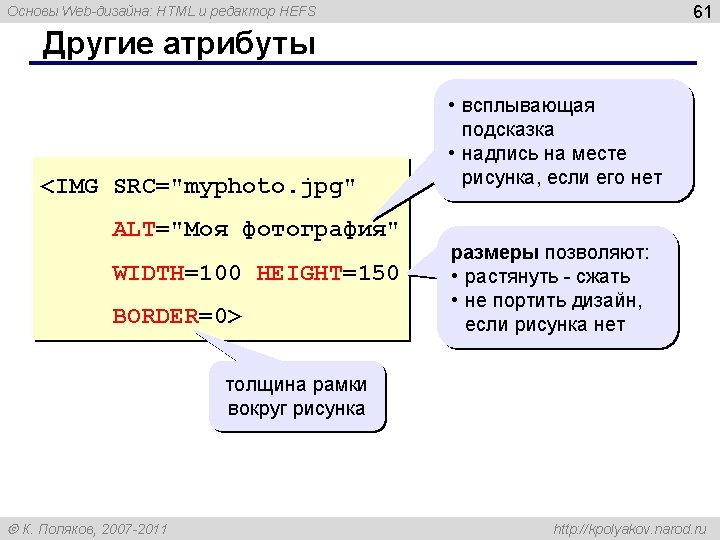 Основы Web-дизайна: HTML и редактор HEFS

61

Другие атрибуты

<IMG SRC="myphoto.jpg"
ALT="Моя фотография"
WIDTH=100 HEIGHT=150
BORDER=0>

• всплывающая подсказка
• надпись на месте рисунка, если его нет

размеры позволяют:
• растянуть - сжать
• не портить дизайн, если рисунка нет

толщина рамки вокруг рисунка

© К. Поляков, 2007-2011

http://kpolyakov.narod.ru